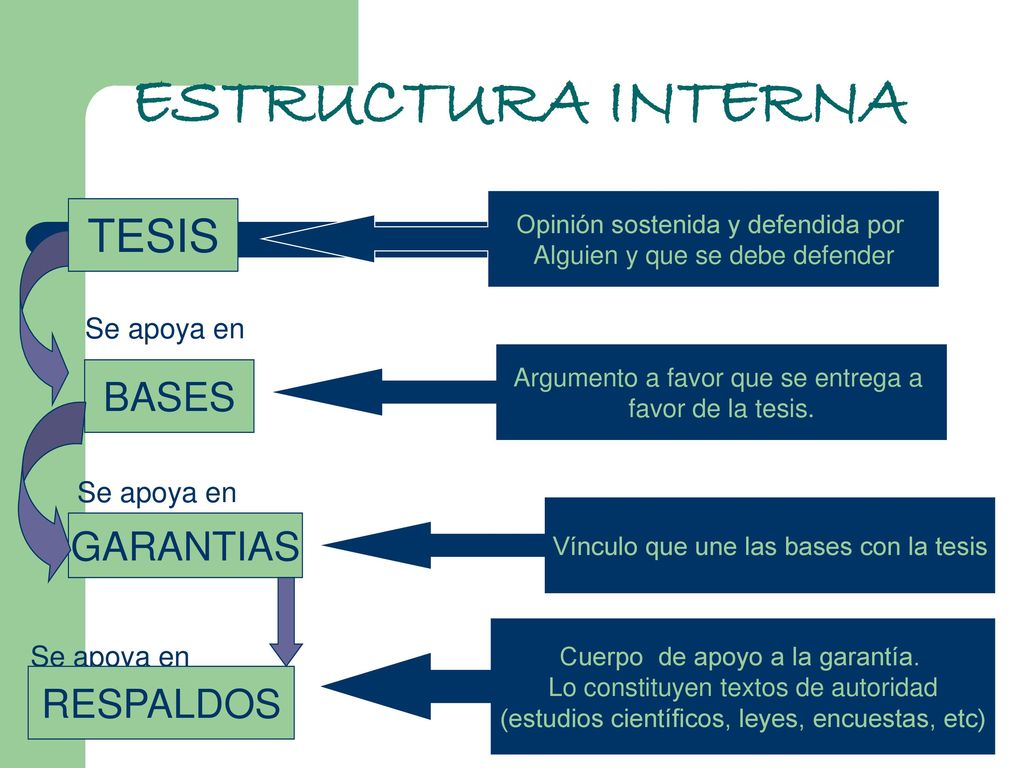 ESTRUCTURA INTERNA

TESIS

Opinión sostenida y defendida por Alguien y que se debe defender

Se apoya en

BASES

Argumento a favor que se entrega a favor de la tesis.

Se apoya en

GARANTIAS

Vínculo que une las bases con la tesis

Se apoya en

RESPALDOS

Cuerpo de apoyo a la garantía.
Lo constituyen textos de autoridad (estudios científicos, leyes, encuestas, etc)